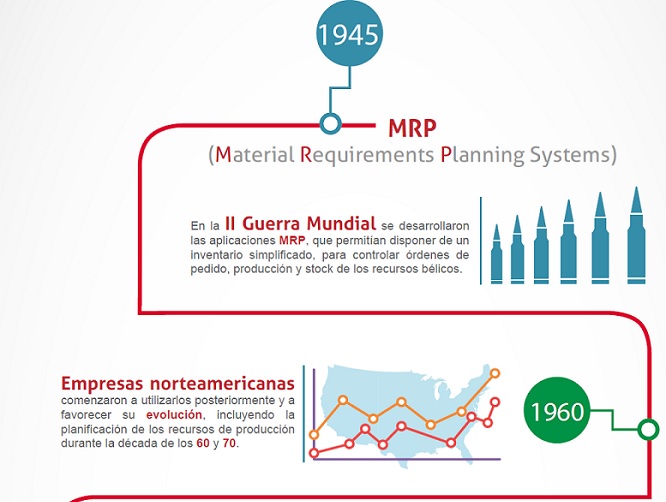 1945

MRP
(Material Requirements Planning Systems)

En la II Guerra Mundial se desarrollaron las aplicaciones MRP, que permitían disponer de un inventario simplificado, para controlar órdenes de pedido, producción y stock de los recursos bélicos.

Empresas norteamericanas comenzaron a utilizarlos posteriormente y a favorecer su evolución, incluyendo la planificación de los recursos de producción durante la década de los 60 y 70.

1960